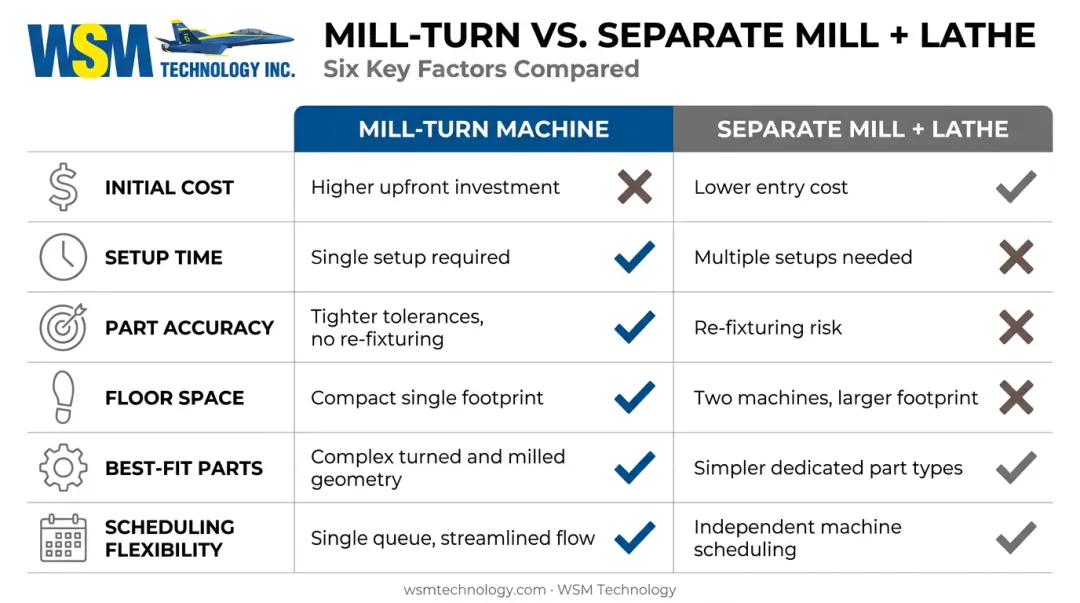 WSM TECHNOLOGY INC.

MILL-TURN VS. SEPARATE MILL + LATHE
Six Key Factors Compared

| | MILL-TURN MACHINE | SEPARATE MILL + LATHE |
|---|---|---|
| INITIAL COST | Higher upfront investment | Lower entry cost |
| SETUP TIME | Single setup required | Multiple setups needed |
| PART ACCURACY | Tighter tolerances, no re-fixturing | Re-fixturing risk |
| FLOOR SPACE | Compact single footprint | Two machines, larger footprint |
| BEST-FIT PARTS | Complex turned and milled geometry | Simpler dedicated part types |
| SCHEDULING FLEXIBILITY | Single queue, streamlined flow | Independent machine scheduling |

wsmtechnology.com · WSM Technology